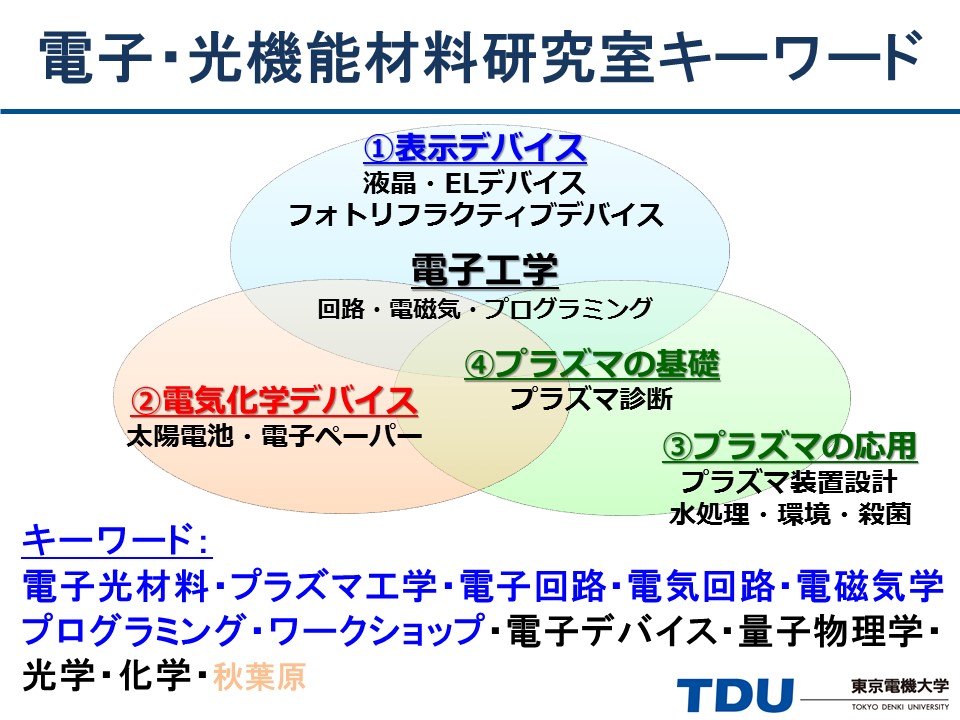 電子・光機能材料研究室キーワード

①表示デバイス
液晶・ELデバイス
フォトリフラクティブデバイス

電子工学
回路・電磁気・プログラミング

④プラズマの基礎
プラズマ診断

②電気化学デバイス
太陽電池・電子ペーパー

③プラズマの応用
プラズマ装置設計
水処理・環境・殺菌

キーワード：
電子光材料・プラズマ工学・電子回路・電気回路・電磁気学
プログラミング・ワークショップ・電子デバイス・量子物理学・
光学・化学・秋葉原

TDU 東京電機大学
TOKYO DENKI UNIVERSITY